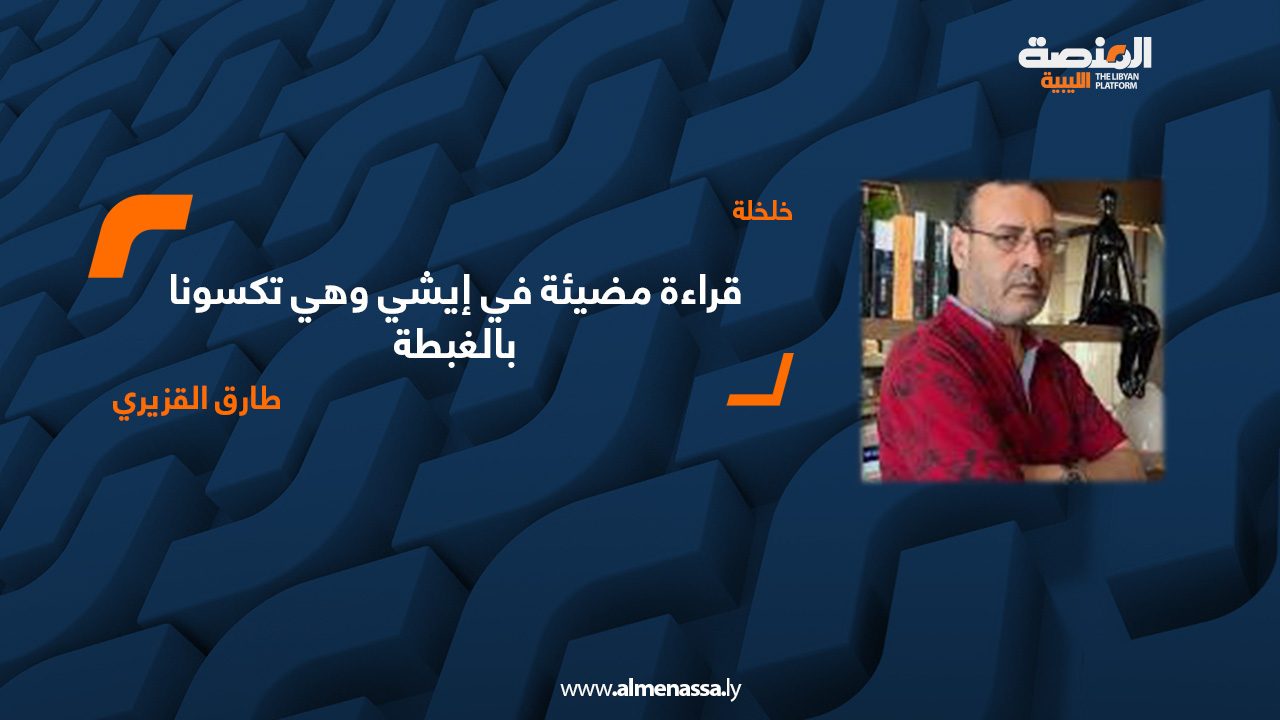 المنصة الليبية
THE LIBYAN PLATFORM

خلخلة

قراءة مضيئة في إيشي وهي تكسونا بالغبطة

طارق القزيري

www.almenassa.ly